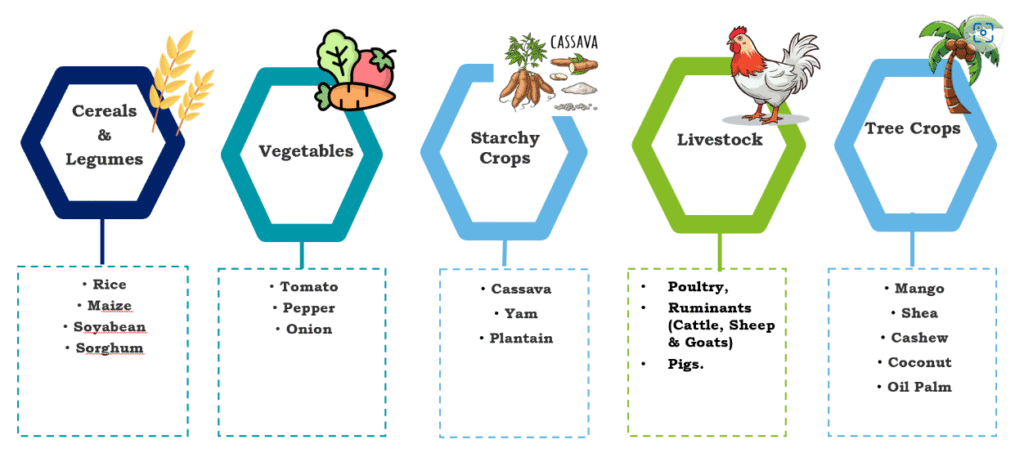 Cereals & Legumes

• Rice
• Maize
• Soyabean
• Sorghum

Vegetables

• Tomato
• Pepper
• Onion

CASSAVA

Starchy Crops

• Cassava
• Yam
• Plantain

Livestock

• Poultry,
• Ruminants (Cattle, Sheep & Goats)
• Pigs.

Tree Crops

• Mango
• Shea
• Cashew
• Coconut
• Oil Palm